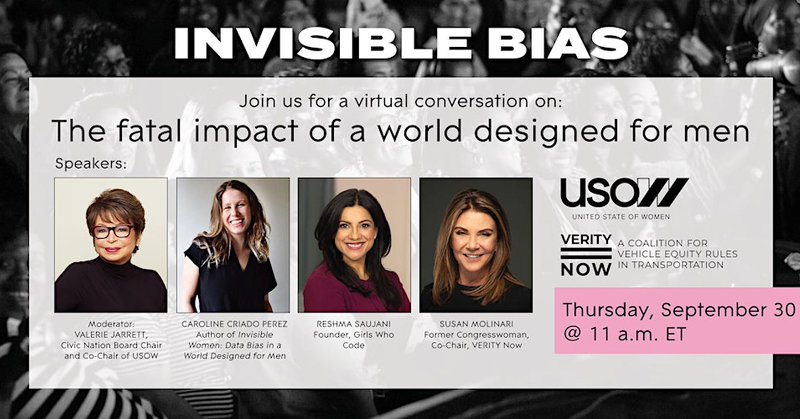 INVISIBLE BIAS

Join us for a virtual conversation on:

The fatal impact of a world designed for men

Speakers:

Moderator: VALERIE JARRETT, Civic Nation Board Chair and Co-Chair of USOW

CAROLINE CRIADO PEREZ Author of Invisible Women: Data Bias in a World Designed for Men

RESHMA SAUJANI Founder, Girls Who Code

SUSAN MOLINARI Former Congresswoman, Co-Chair, VERITY Now

USOW
UNITED STATE OF WOMEN

VERITY NOW
A COALITION FOR VEHICLE EQUITY RULES IN TRANSPORTATION

Thursday, September 30 @ 11 a.m. ET